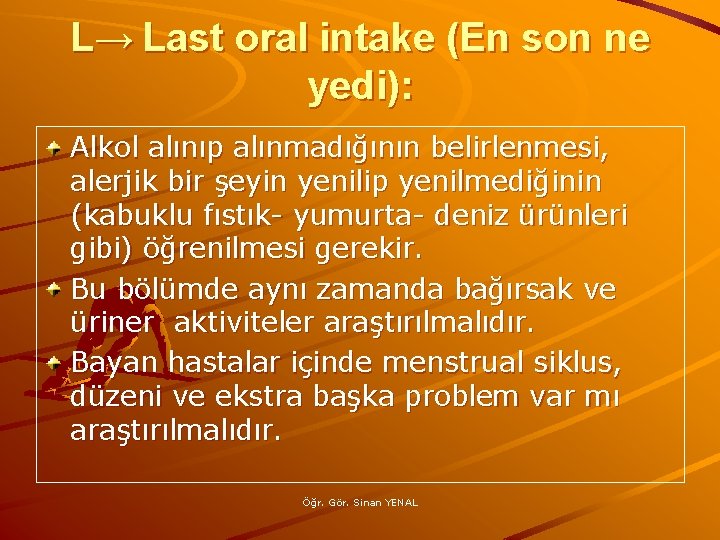 L→ Last oral intake (En son ne yedi):

Alkol alınıp alınmadığının belirlenmesi, alerjik bir şeyin yenilip yenilmediğinin (kabuklu fıstık- yumurta- deniz ürünleri gibi) öğrenilmesi gerekir.

Bu bölümde aynı zamanda bağırsak ve üriner aktiviteler araştırılmalıdır.

Bayan hastalar içinde menstrual siklus, düzeni ve ekstra başka problem var mı araştırılmalıdır.

Öğr. Gör. Sinan YENAL